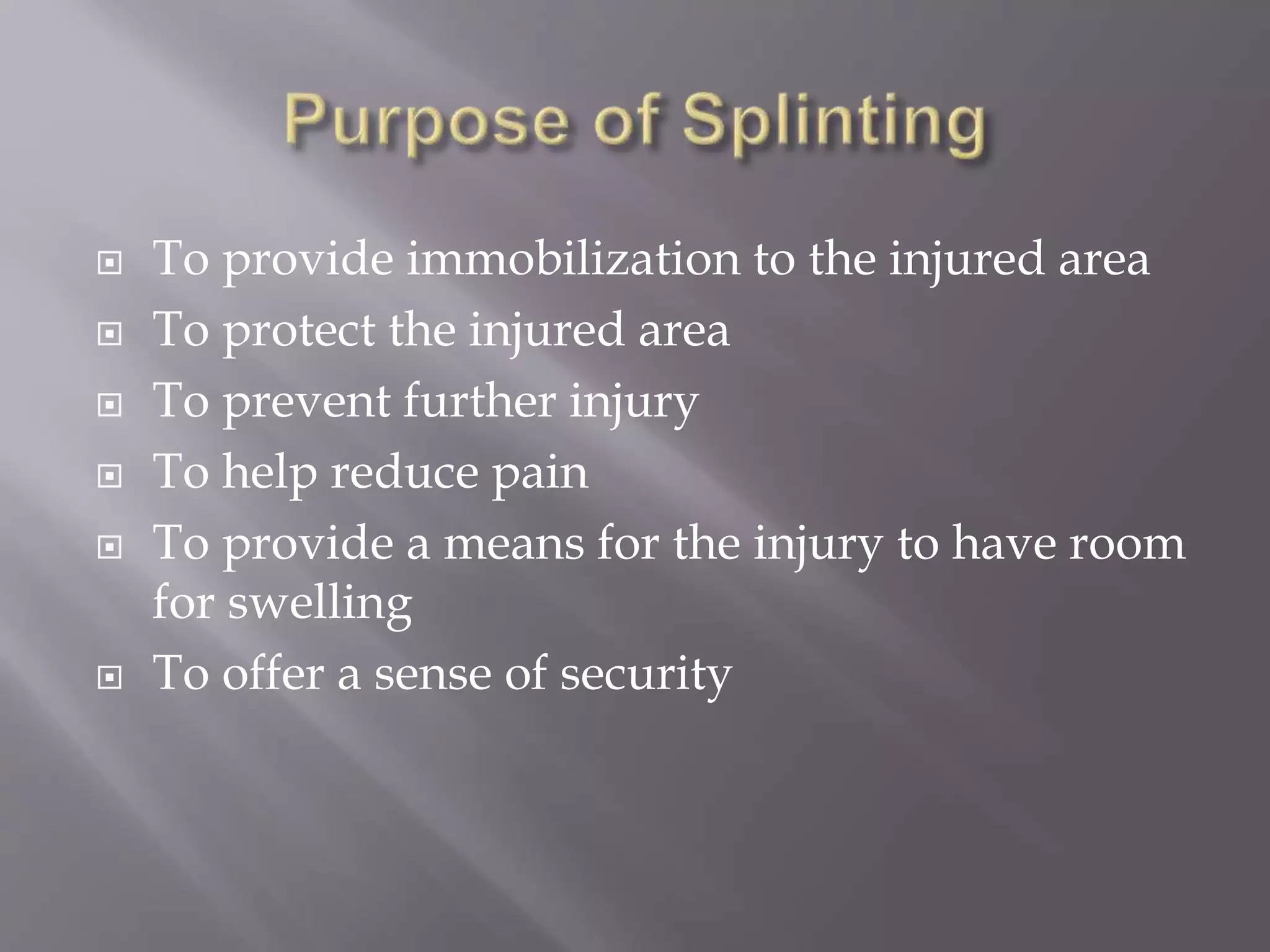 Purpose of Splinting

- To provide immobilization to the injured area
- To protect the injured area
- To prevent further injury
- To help reduce pain
- To provide a means for the injury to have room for swelling
- To offer a sense of security